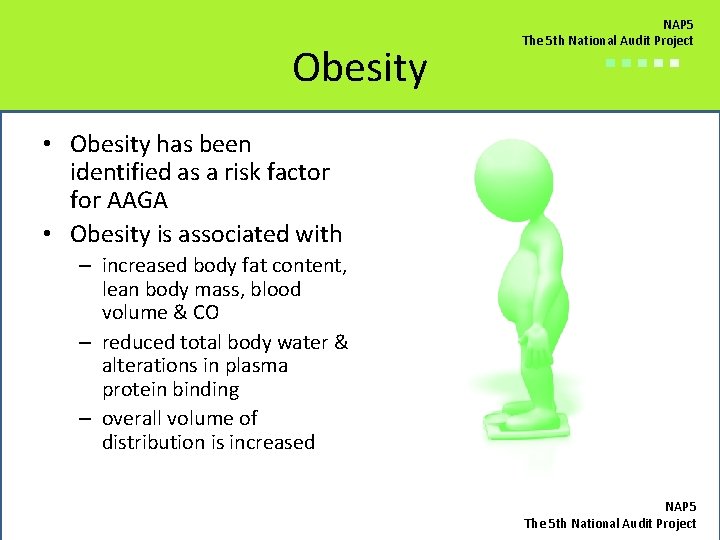 NAP5
The 5th National Audit Project

Obesity

• Obesity has been identified as a risk factor for AAGA
• Obesity is associated with
– increased body fat content, lean body mass, blood volume & CO
– reduced total body water & alterations in plasma protein binding
– overall volume of distribution is increased

NAP5
The 5th National Audit Project